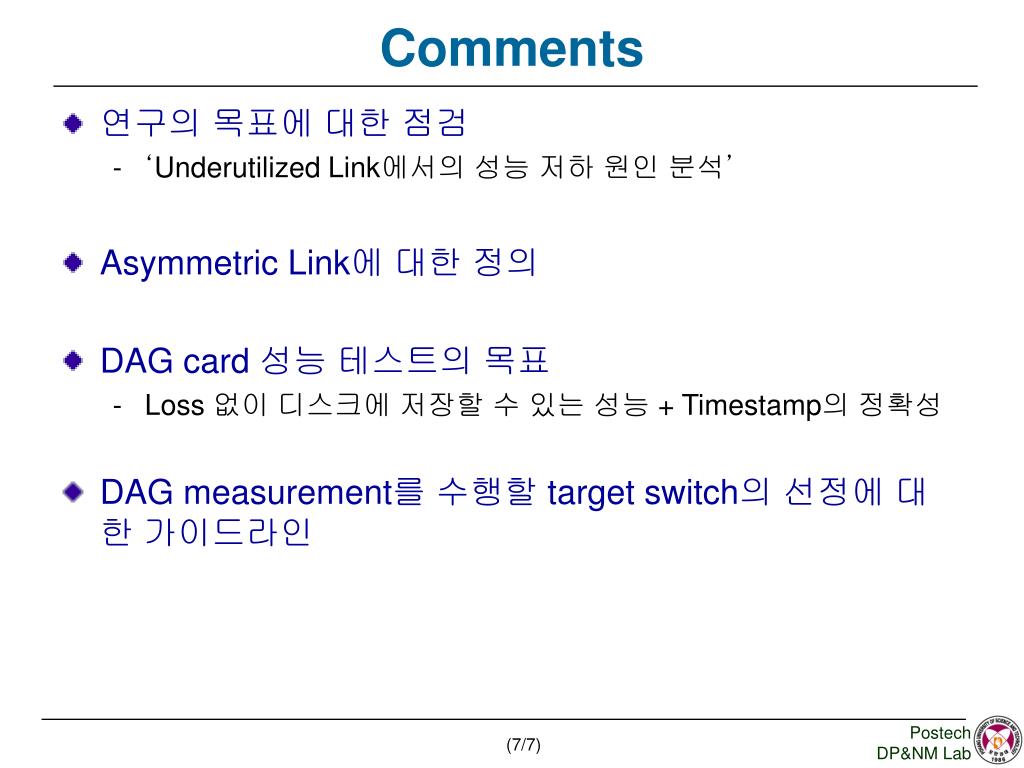 Comments

연구의 목표에 대한 점검

- ‘Underutilized Link에서의 성능 저하 원인 분석’

Asymmetric Link에 대한 정의

DAG card 성능 테스트의 목표

- Loss 없이 디스크에 저장할 수 있는 성능 + Timestamp의 정확성

DAG measurement를 수행할 target switch의 선정에 대한 가이드라인

(7/7)

Postech DP&NM Lab